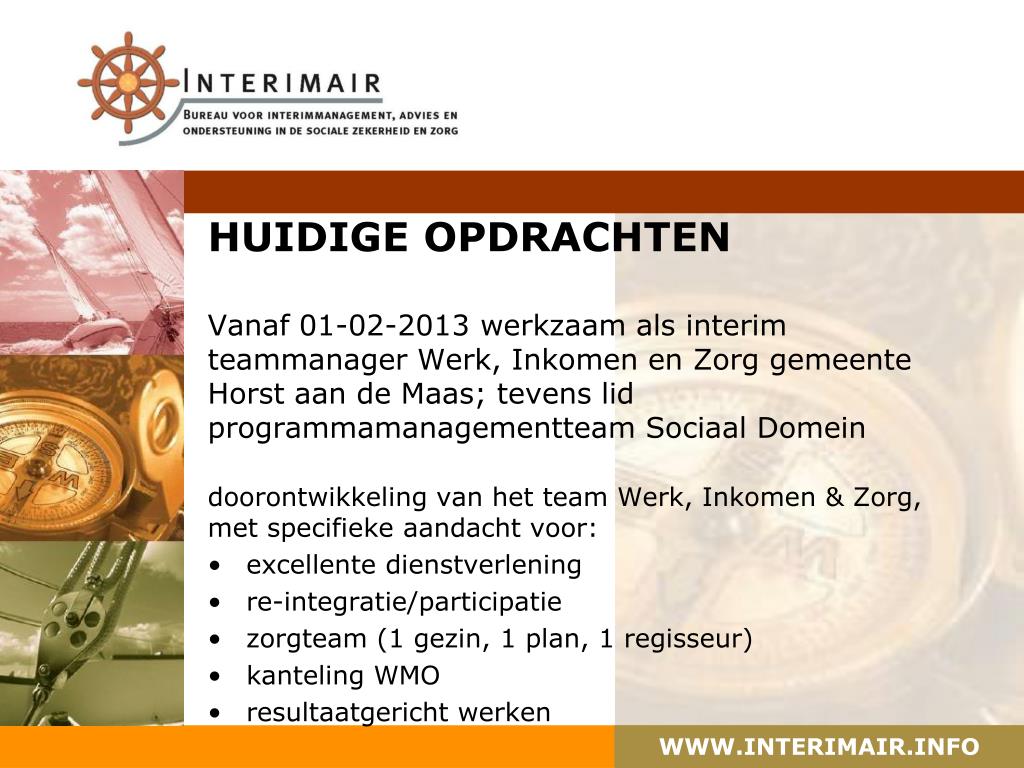 INTERIMAIR
BUREAU VOOR INTERIMMANAGEMENT, ADVIES EN ONDERSTEUNING IN DE SOCIALE ZEKERHEID EN ZORG

HUIDIGE OPDRACHTEN

Vanaf 01-02-2013 werkzaam als interim teammanager Werk, Inkomen en Zorg gemeente Horst aan de Maas; tevens lid programmamanagementteam Sociaal Domein

doorontwikkeling van het team Werk, Inkomen & Zorg, met specifieke aandacht voor:
• excellente dienstverlening
• re-integratie/participatie
• zorgteam (1 gezin, 1 plan, 1 regisseur)
• kanteling WMO
• resultaatgericht werken

WWW.INTERIMAIR.INFO